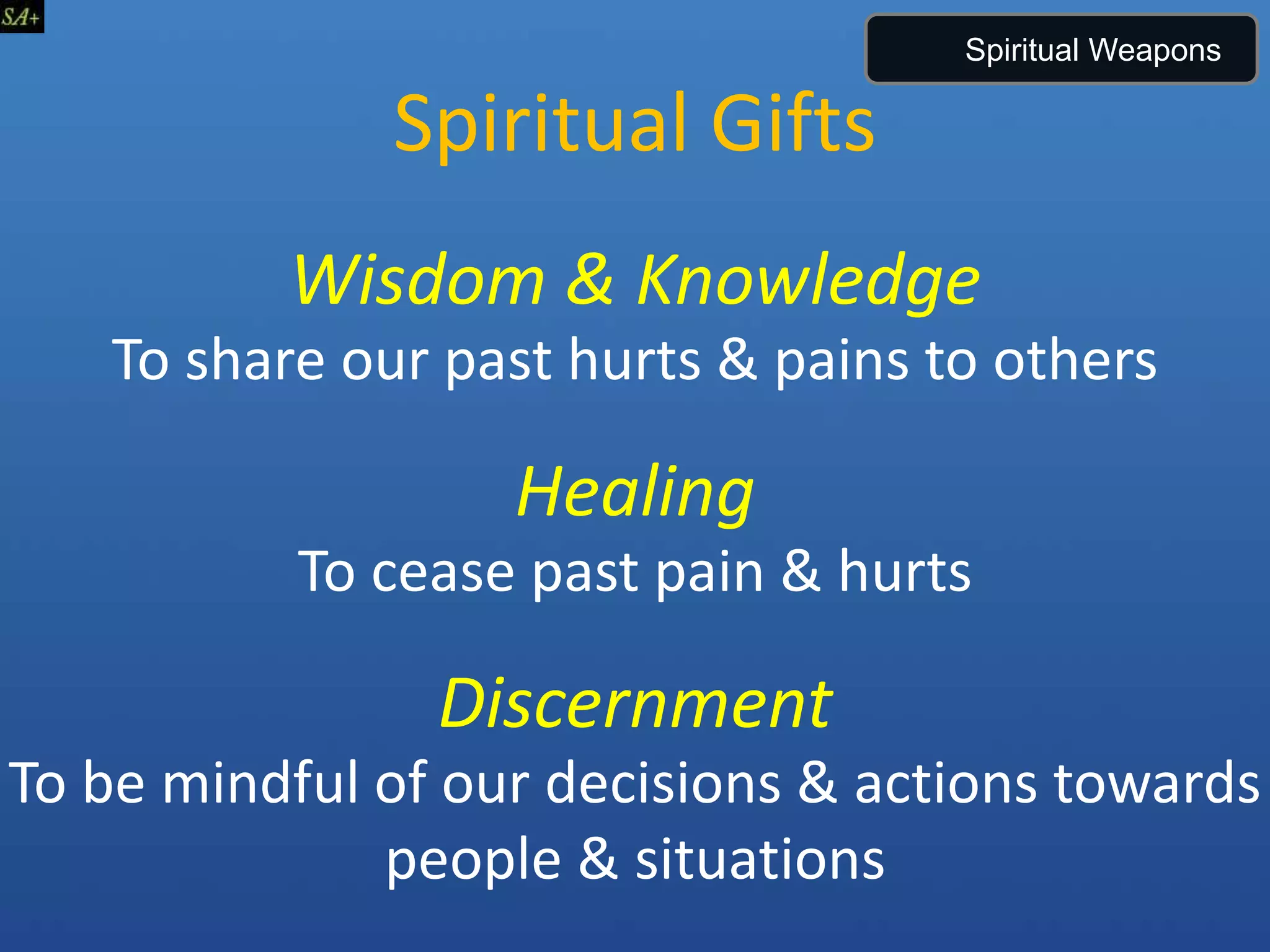 SA+

Spiritual Weapons

Spiritual Gifts

Wisdom & Knowledge

To share our past hurts & pains to others

Healing

To cease past pain & hurts

Discernment

To be mindful of our decisions & actions towards people & situations